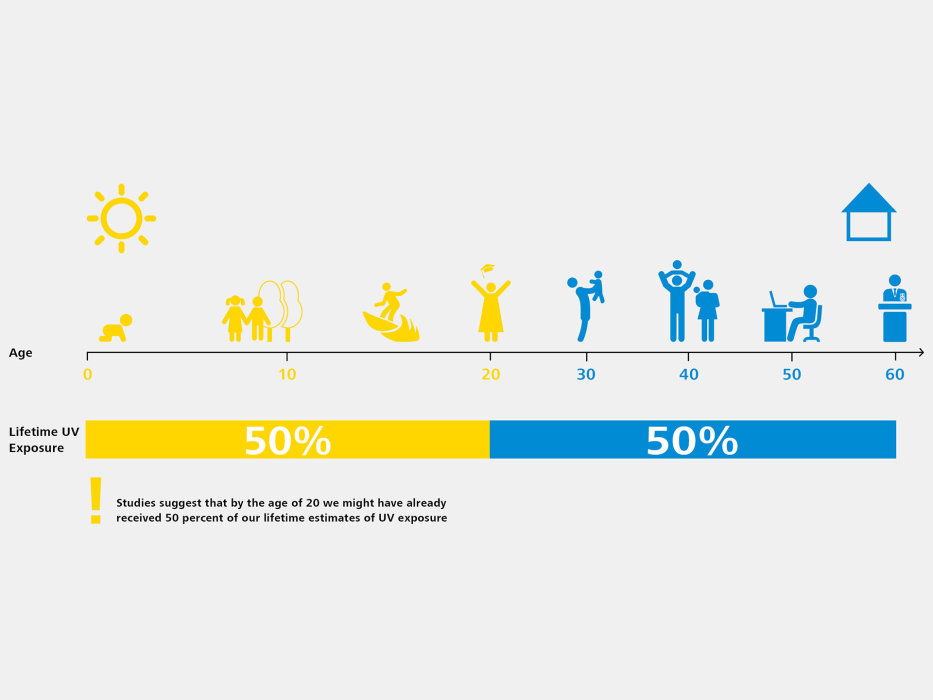 Age
0 10 20 30 40 50 60

Lifetime UV Exposure
50%
50%

!
Studies suggest that by the age of 20 we might have already received 50 percent of our lifetime estimates of UV exposure